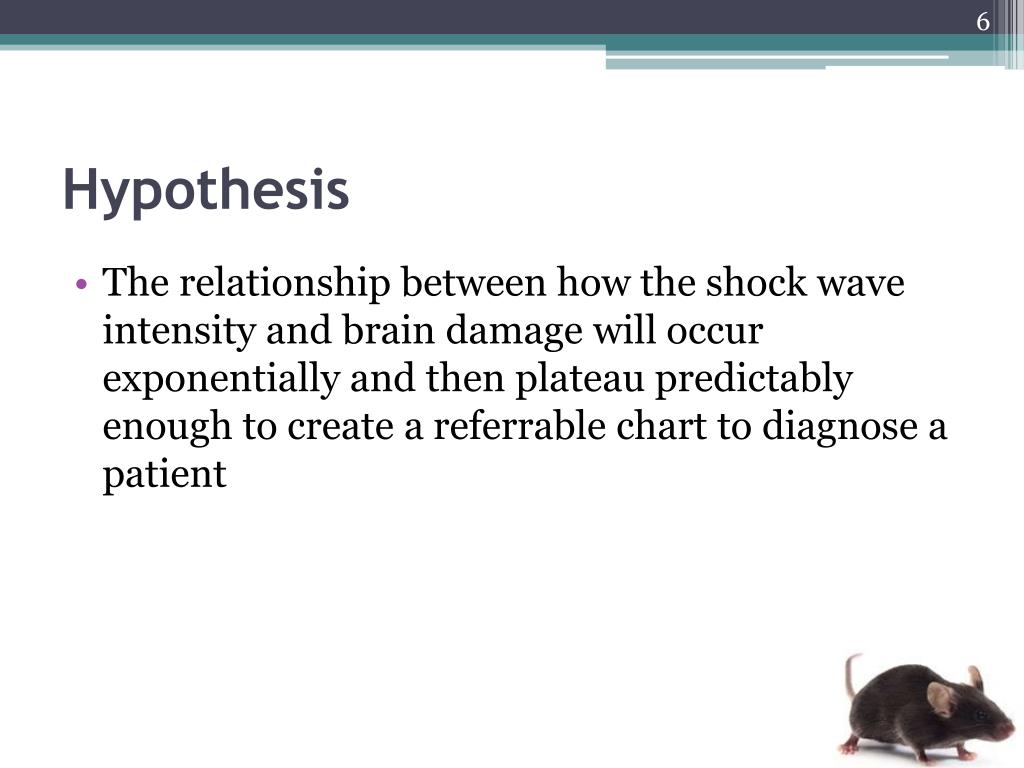 6

Hypothesis

• The relationship between how the shock wave intensity and brain damage will occur exponentially and then plateau predictably enough to create a referrable chart to diagnose a patient